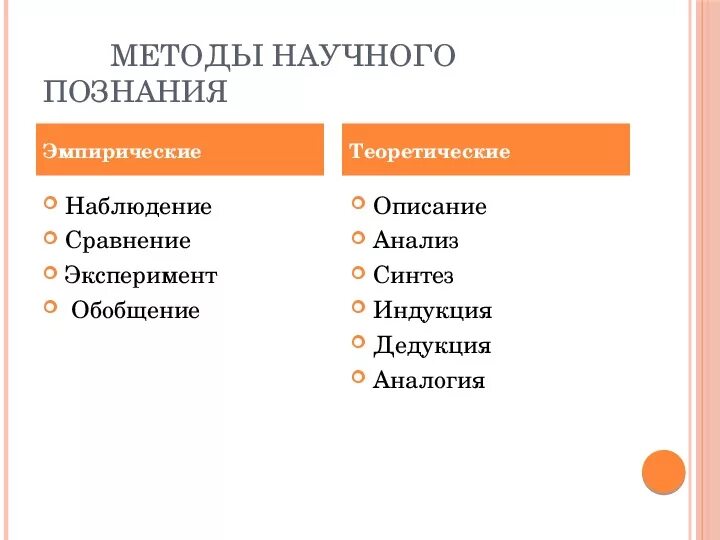 МЕТОДЫ НАУЧНОГО ПОЗНАНИЯ

Эмпирические

Наблюдение
Сравнение
Эксперимент
Обобщение

Теоретические

Описание
Анализ
Синтез
Индукция
Дедукция
Аналогия